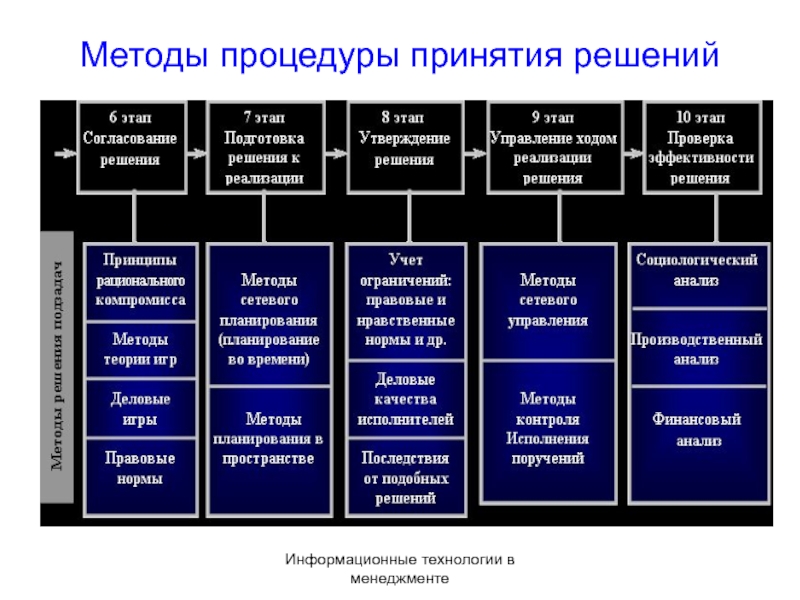 Методы процедуры принятия решений

6 этап Согласование решения

7 этап Подготовка решения к реализации

8 этап Утверждение решения

9 этап Управление ходом реализации решения

10 этап Проверка эффективности решения

Методы решения подзадач

Принципы рационального компромисса

Методы теории игр

Деловые игры

Правовые нормы

Методы сетевого планирования (планирование во времени)

Методы планирования в пространстве

Учет ограничений: правовые и нравственные нормы и др.

Деловые качества исполнителей

Последствия от подобных решений

Методы сетевого управления

Методы контроля Исполнения поручений

Социологический анализ

Производственный анализ

Финансовый анализ

Информационные технологии в менеджменте